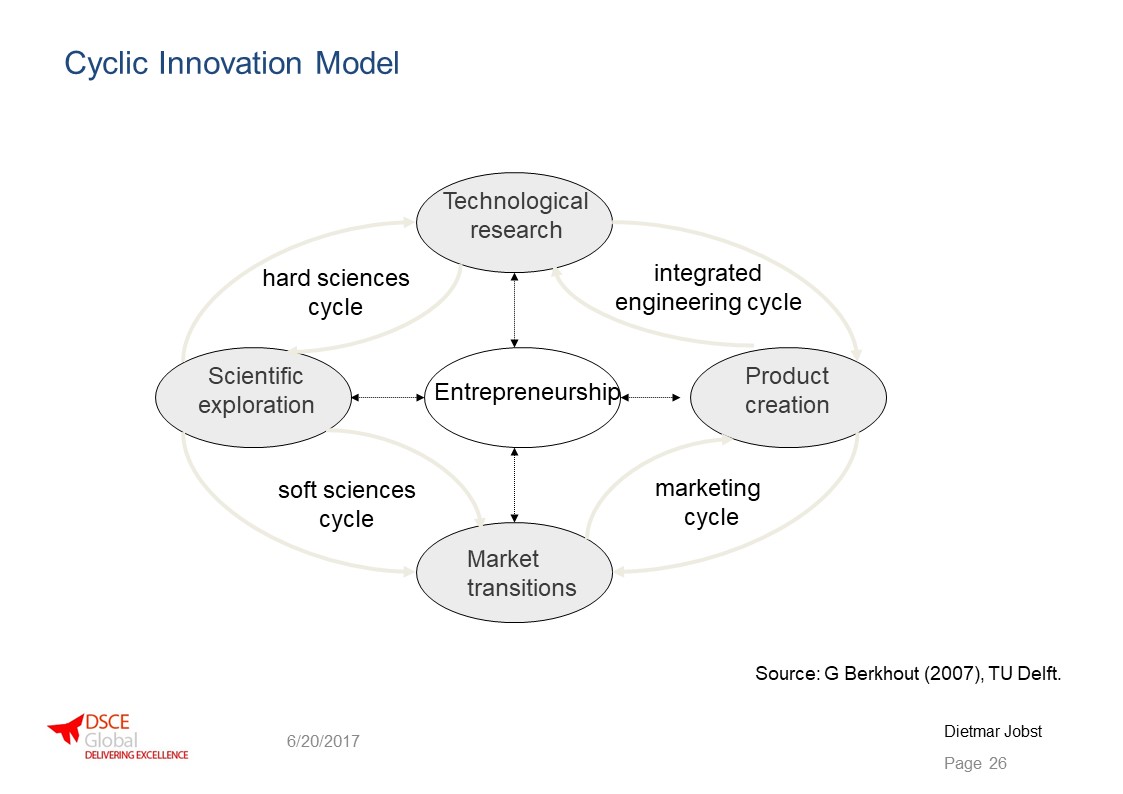 Cyclic Innovation Model

Technological research

hard sciences cycle

integrated engineering cycle

Scientific exploration

Entrepreneurship

Product creation

soft sciences cycle

marketing cycle

Market transitions

Source: G Berkhout (2007), TU Delft.

DSCE Global
DELIVERING EXCELLENCE

6/20/2017

Dietmar Jobst

Page 26